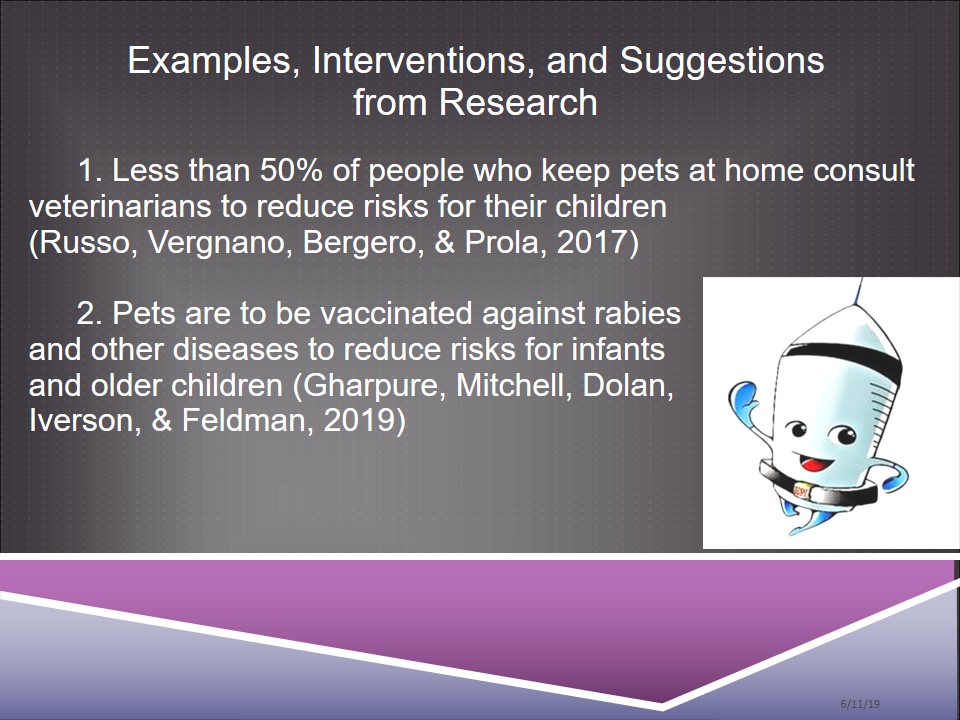 Examples, Interventions, and Suggestions from Research

1. Less than 50% of people who keep pets at home consult veterinarians to reduce risks for their children (Russo, Vergnano, Bergero, & Prola, 2017)

2. Pets are to be vaccinated against rabies and other diseases to reduce risks for infants and older children (Gharpure, Mitchell, Dolan, Iverson, & Feldman, 2019)

6/11/19